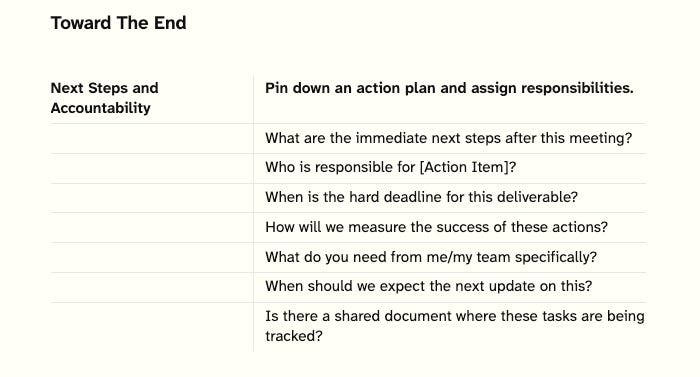 Toward The End

| Next Steps and Accountability | Pin down an action plan and assign responsibilities. |
|---|---|
| | What are the immediate next steps after this meeting? |
| | Who is responsible for [Action Item]? |
| | When is the hard deadline for this deliverable? |
| | How will we measure the success of these actions? |
| | What do you need from me/my team specifically? |
| | When should we expect the next update on this? |
| | Is there a shared document where these tasks are being tracked? |